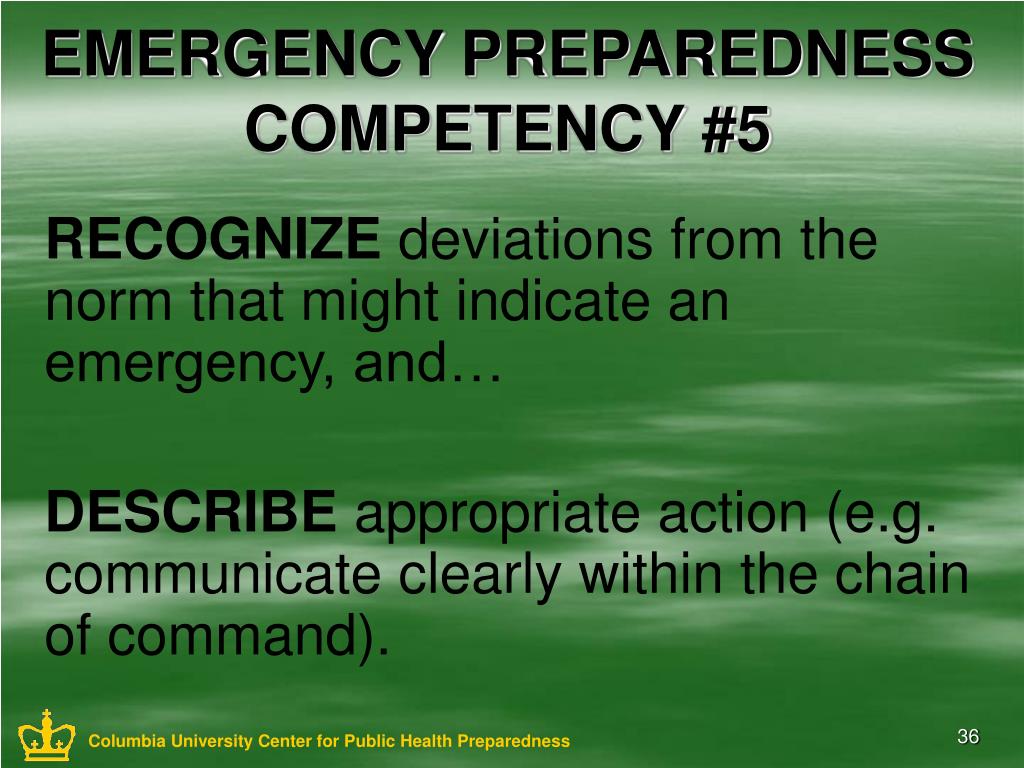 EMERGENCY PREPAREDNESS COMPETENCY #5

RECOGNIZE deviations from the norm that might indicate an emergency, and…

DESCRIBE appropriate action (e.g. communicate clearly within the chain of command).

Columbia University Center for Public Health Preparedness

36